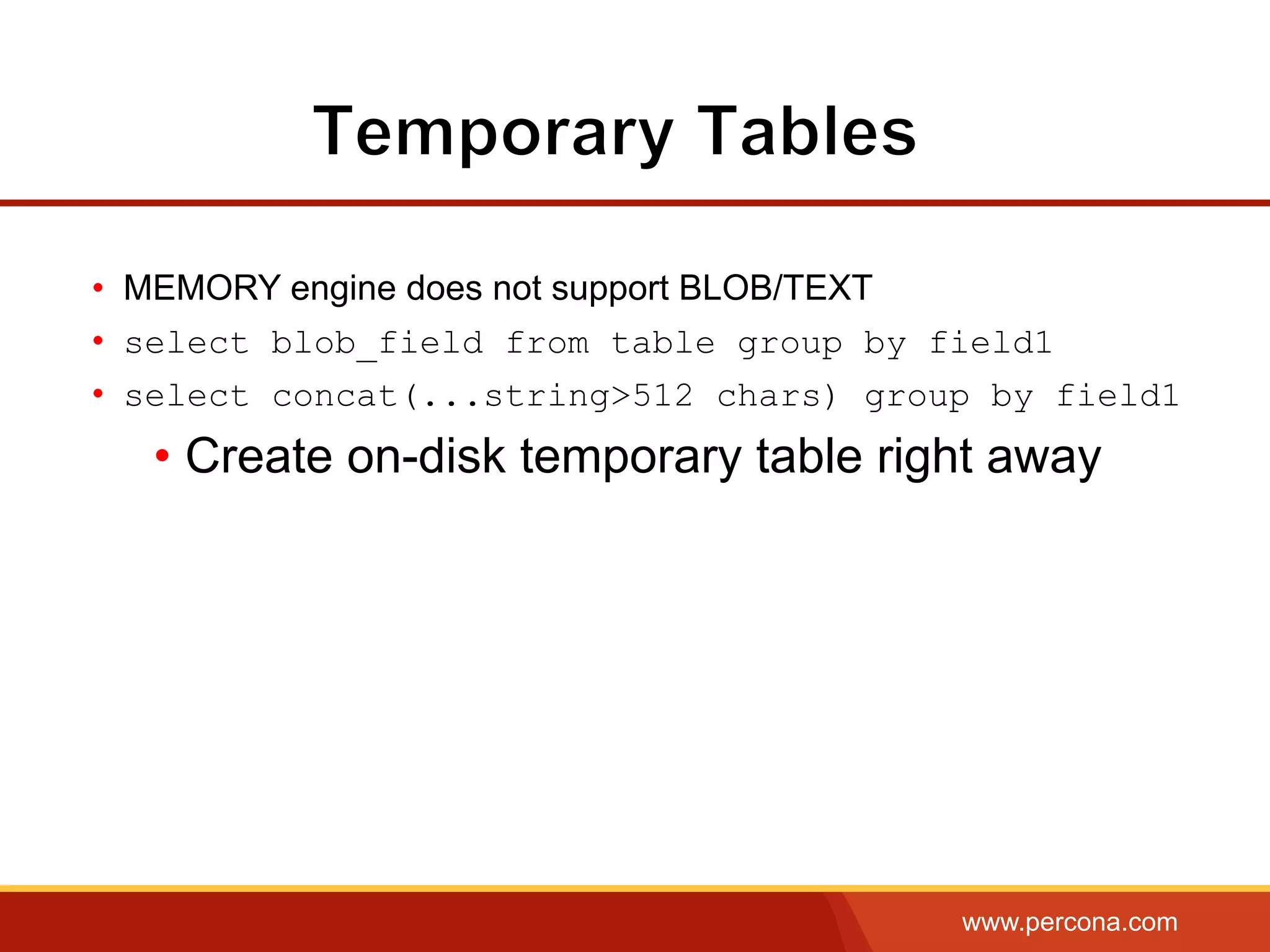 Temporary Tables

• MEMORY engine does not support BLOB/TEXT
• select blob_field from table group by field1
• select concat(...string>512 chars) group by field1
  • Create on-disk temporary table right away

www.percona.com